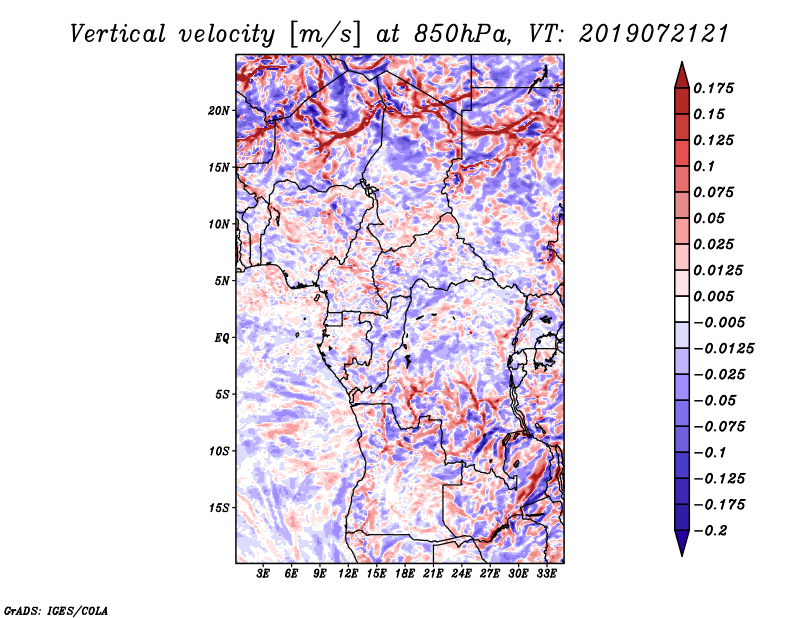 Vertical velocity [m/s] at 850hPa, VT: 2019072121

20N
15N
10N
5N
EQ
5S
10S
15S

3E 6E 9E 12E 15E 18E 21E 24E 27E 30E 33E

0.175
0.15
0.125
0.1
0.075
0.05
0.025
0.0125
0.005
−0.005
−0.0125
−0.025
−0.05
−0.075
−0.1
−0.125
−0.175
−0.2

GrADS: IGES/COLA